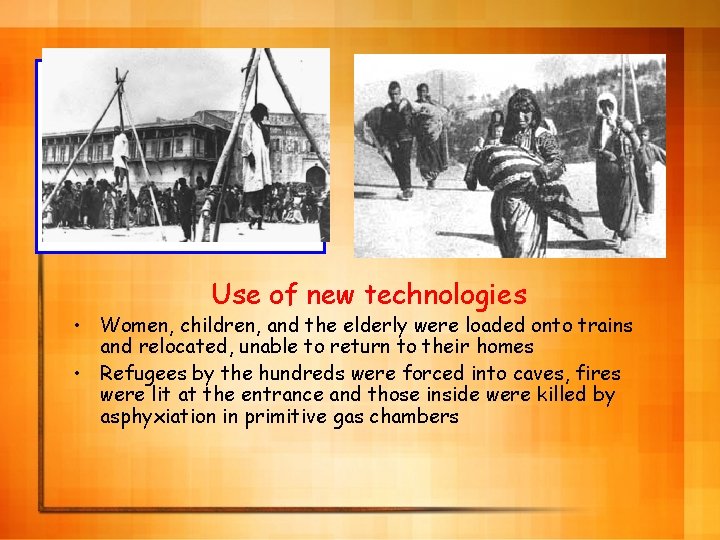 Use of new technologies

• Women, children, and the elderly were loaded onto trains and relocated, unable to return to their homes
• Refugees by the hundreds were forced into caves, fires were lit at the entrance and those inside were killed by asphyxiation in primitive gas chambers